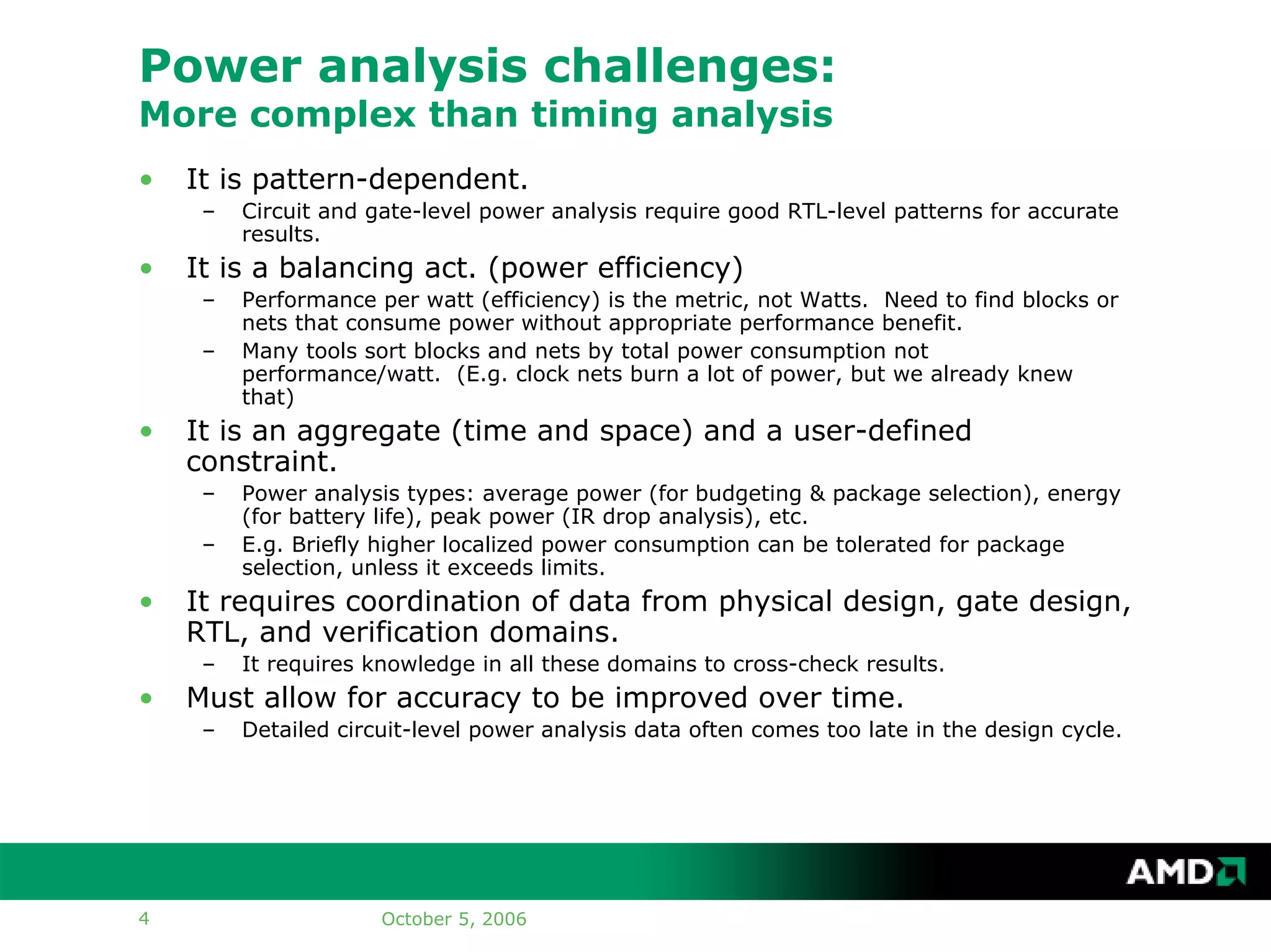 Power analysis challenges:
More complex than timing analysis

• It is pattern-dependent.
– Circuit and gate-level power analysis require good RTL-level patterns for accurate results.

• It is a balancing act. (power efficiency)
– Performance per watt (efficiency) is the metric, not Watts. Need to find blocks or nets that consume power without appropriate performance benefit.
– Many tools sort blocks and nets by total power consumption not performance/watt. (E.g. clock nets burn a lot of power, but we already knew that)

• It is an aggregate (time and space) and a user-defined constraint.
– Power analysis types: average power (for budgeting & package selection), energy (for battery life), peak power (IR drop analysis), etc.
– E.g. Briefly higher localized power consumption can be tolerated for package selection, unless it exceeds limits.

• It requires coordination of data from physical design, gate design, RTL, and verification domains.
– It requires knowledge in all these domains to cross-check results.

• Must allow for accuracy to be improved over time.
– Detailed circuit-level power analysis data often comes too late in the design cycle.

AMD

4 October 5, 2006